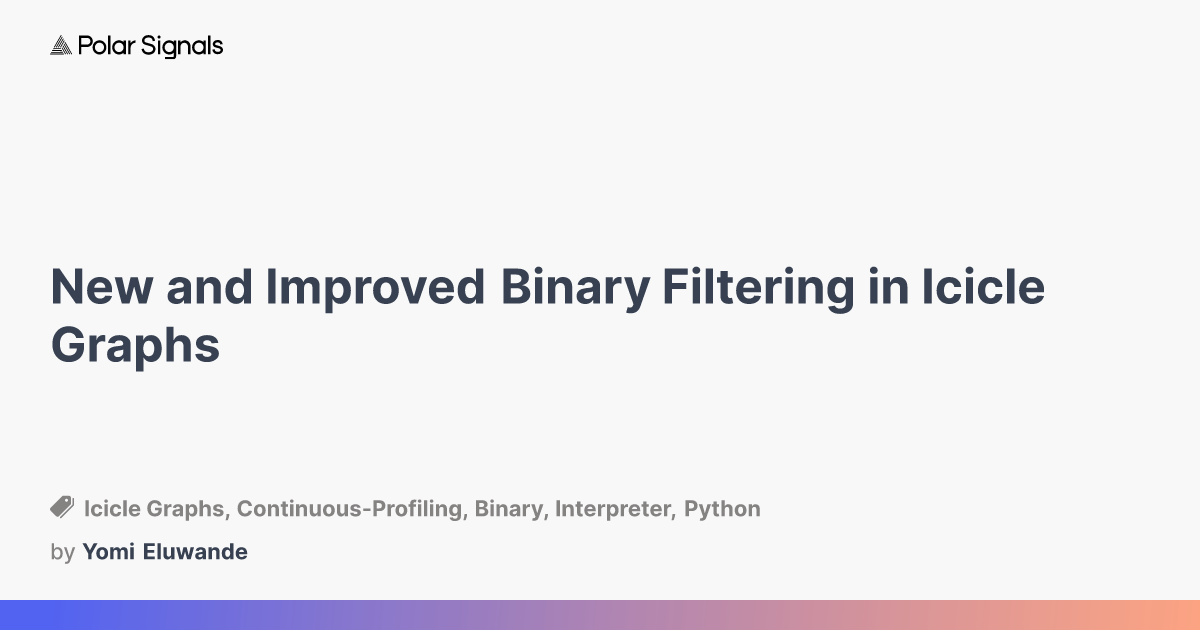 Polar Signals

New and Improved Binary Filtering in Icicle Graphs

Icicle Graphs, Continuous-Profiling, Binary, Interpreter, Python

by Yomi Eluwande